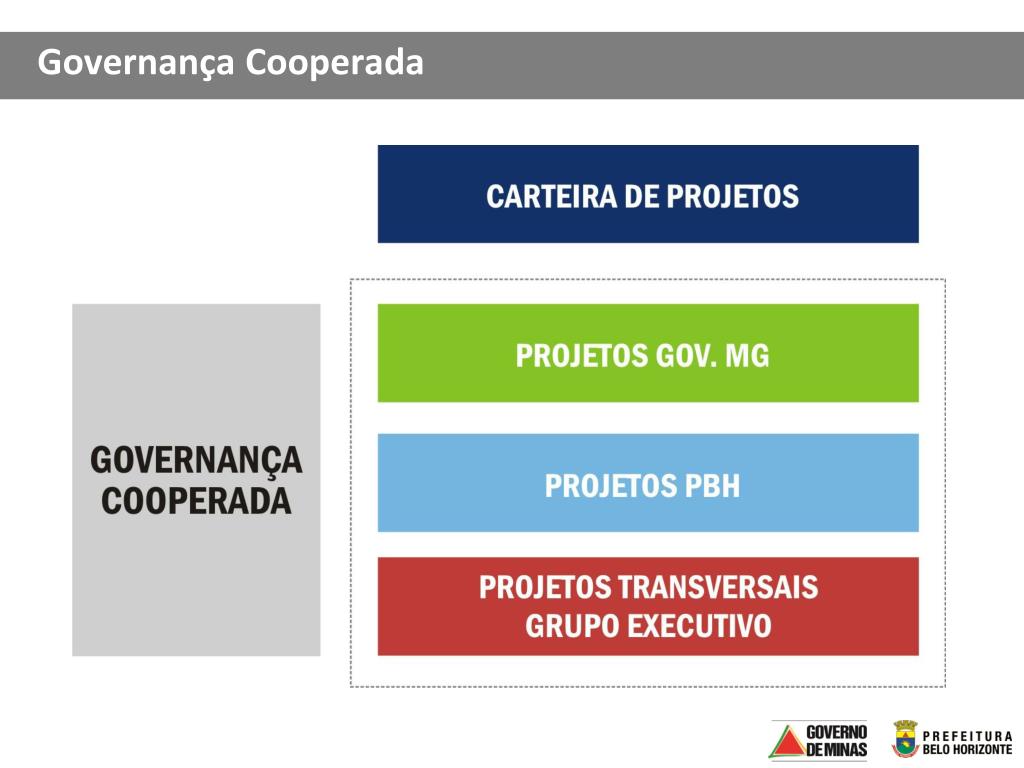 Governança Cooperada

CARTEIRA DE PROJETOS

GOVERNANÇA COOPERADA

PROJETOS GOV. MG

PROJETOS PBH

PROJETOS TRANSVERSAIS GRUPO EXECUTIVO

GOVERNO DE MINAS

PREFEITURA BELO HORIZONTE